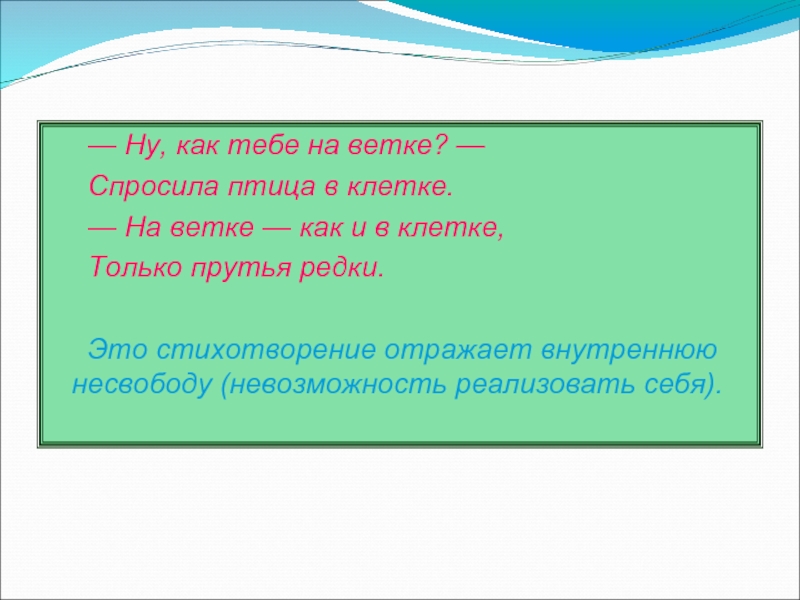 — Ну, как тебе на ветке? —
Спросила птица в клетке.
— На ветке — как и в клетке,
Только прутья редки.

Это стихотворение отражает внутреннюю несвободу (невозможность реализовать себя).